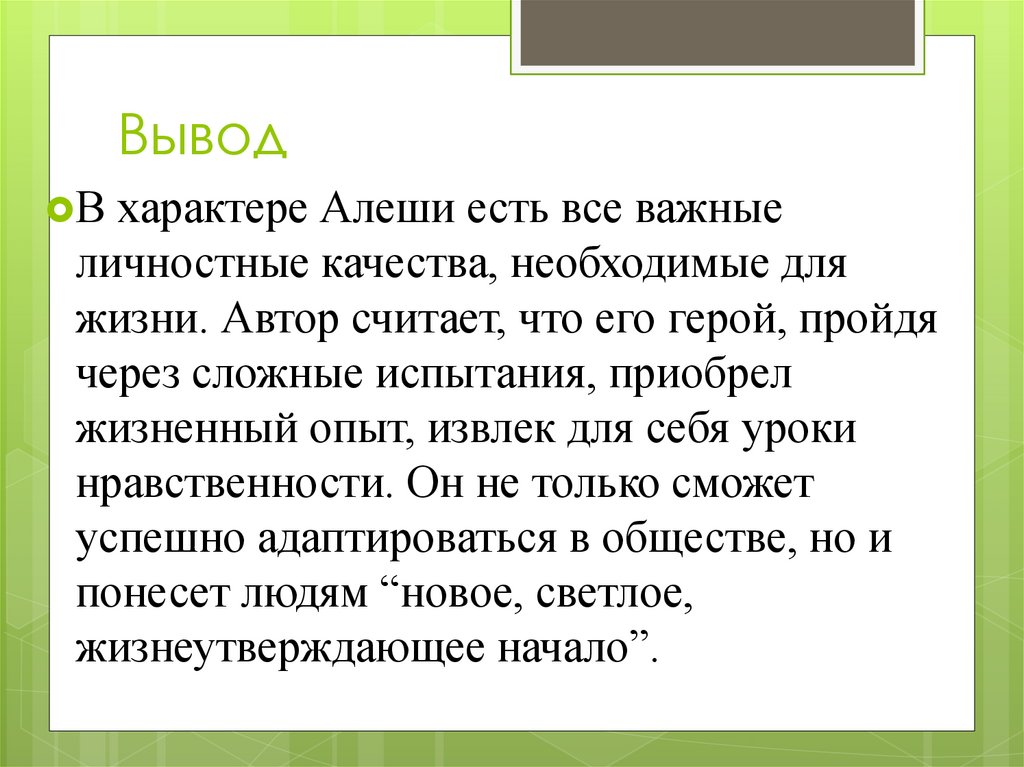 Вывод

В характере Алеши есть все важные личностные качества, необходимые для жизни. Автор считает, что его герой, пройдя через сложные испытания, приобрел жизненный опыт, извлек для себя уроки нравственности. Он не только сможет успешно адаптироваться в обществе, но и понесет людям “новое, светлое, жизнеутверждающее начало”.